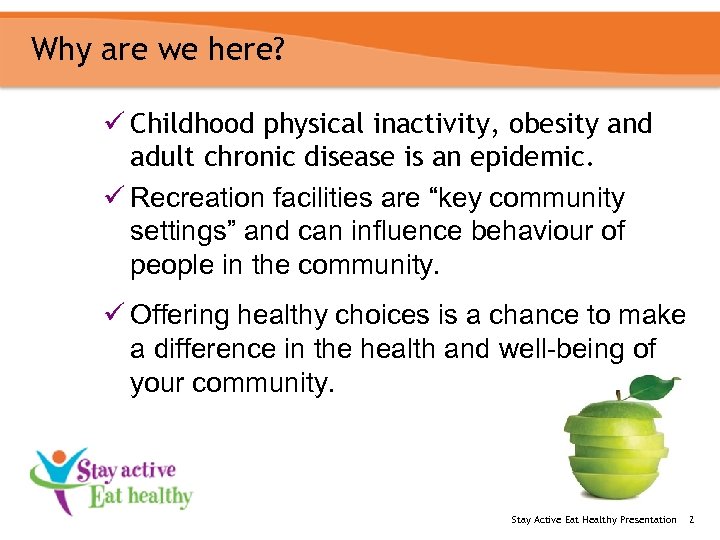 Why are we here?

✓ Childhood physical inactivity, obesity and adult chronic disease is an epidemic.

✓ Recreation facilities are “key community settings” and can influence behaviour of people in the community.

✓ Offering healthy choices is a chance to make a difference in the health and well-being of your community.

Stay active
Eat healthy

Stay Active Eat Healthy Presentation 2